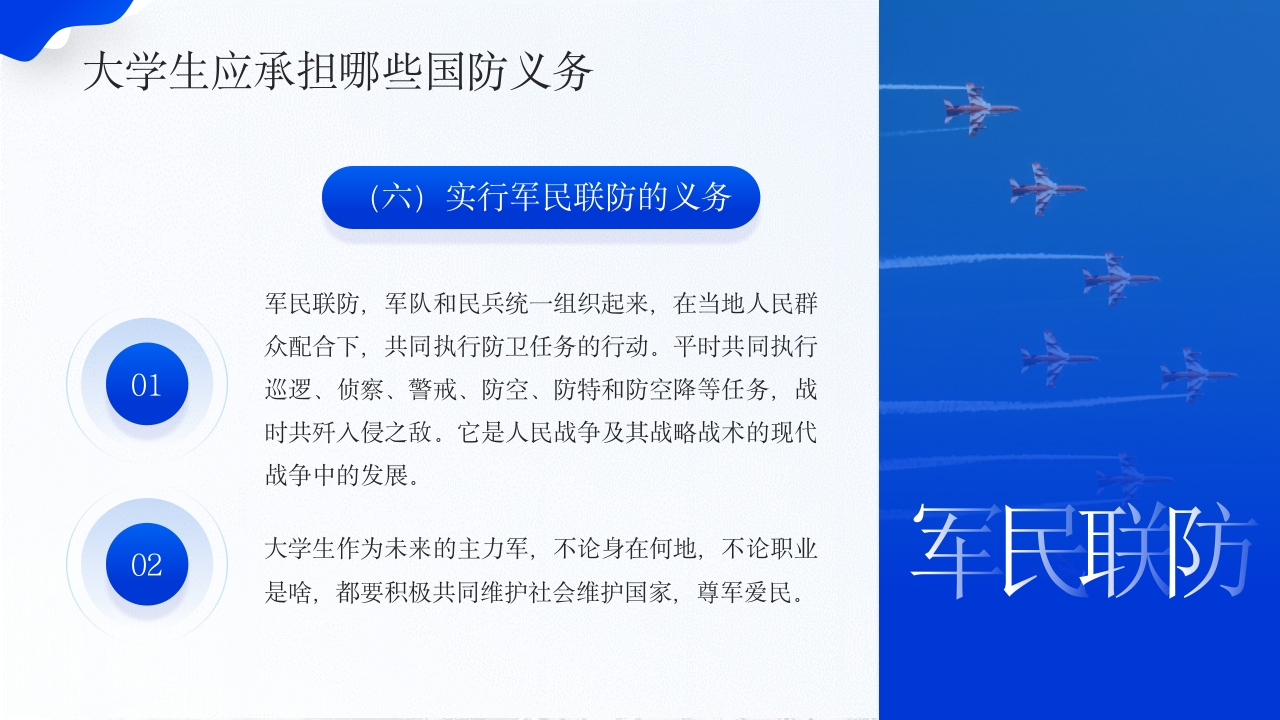 大学生应承担哪些国防义务

（六）实行军民联防的义务

01

军民联防，军队和民兵统一组织起来，在当地人民群众配合下，共同执行防卫任务的行动。平时共同执行巡逻、侦察、警戒、防空、防特和防空降等任务，战时共歼入侵之敌。它是人民战争及其战略战术的现代战争中的发展。

02

大学生作为未来的主力军，不论身在何地，不论职业是啥，都要积极共同维护社会维护国家，尊军爱民。

军民联防